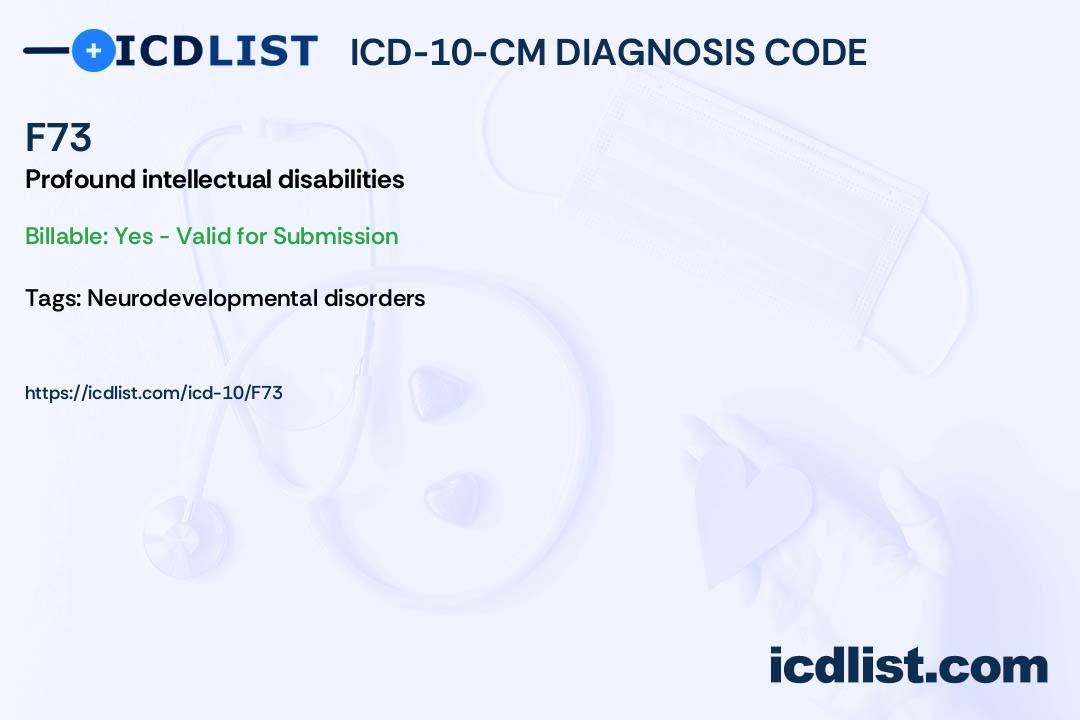 ICDLIST ICD-10-CM DIAGNOSIS CODE

F73

Profound intellectual disabilities

Billable: Yes - Valid for Submission

Tags: Neurodevelopmental disorders

https://icdlist.com/icd-10/F73

icdlist.com